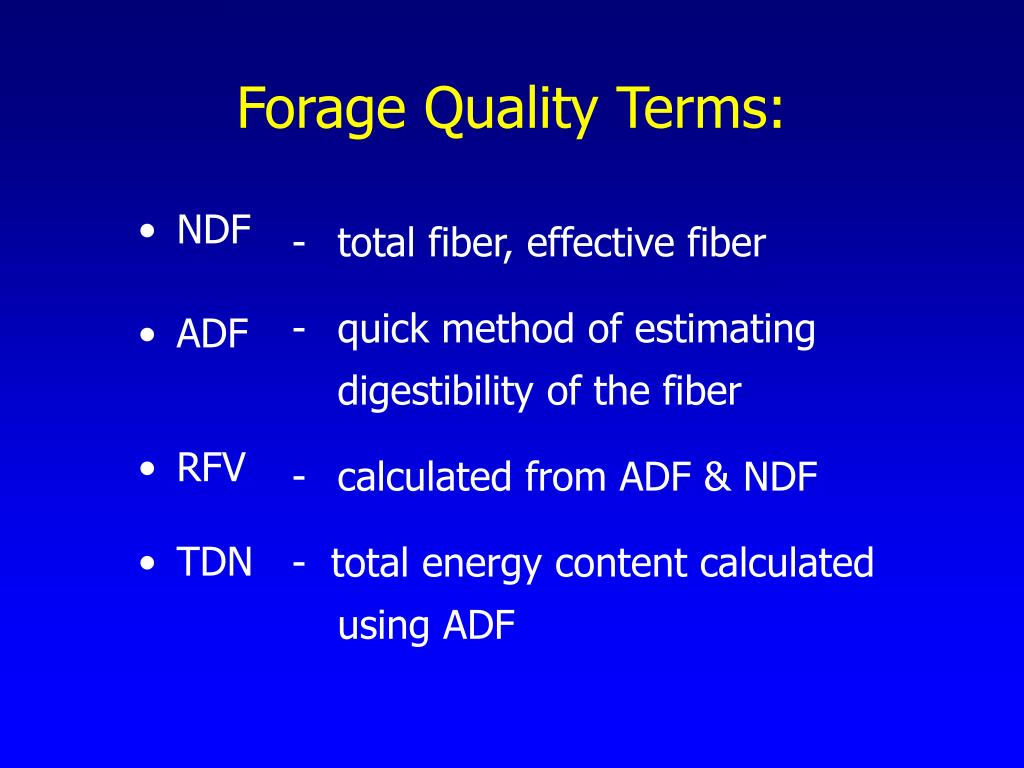 Forage Quality Terms:

• NDF - total fiber, effective fiber

• ADF - quick method of estimating digestibility of the fiber

• RFV - calculated from ADF & NDF

• TDN - total energy content calculated using ADF